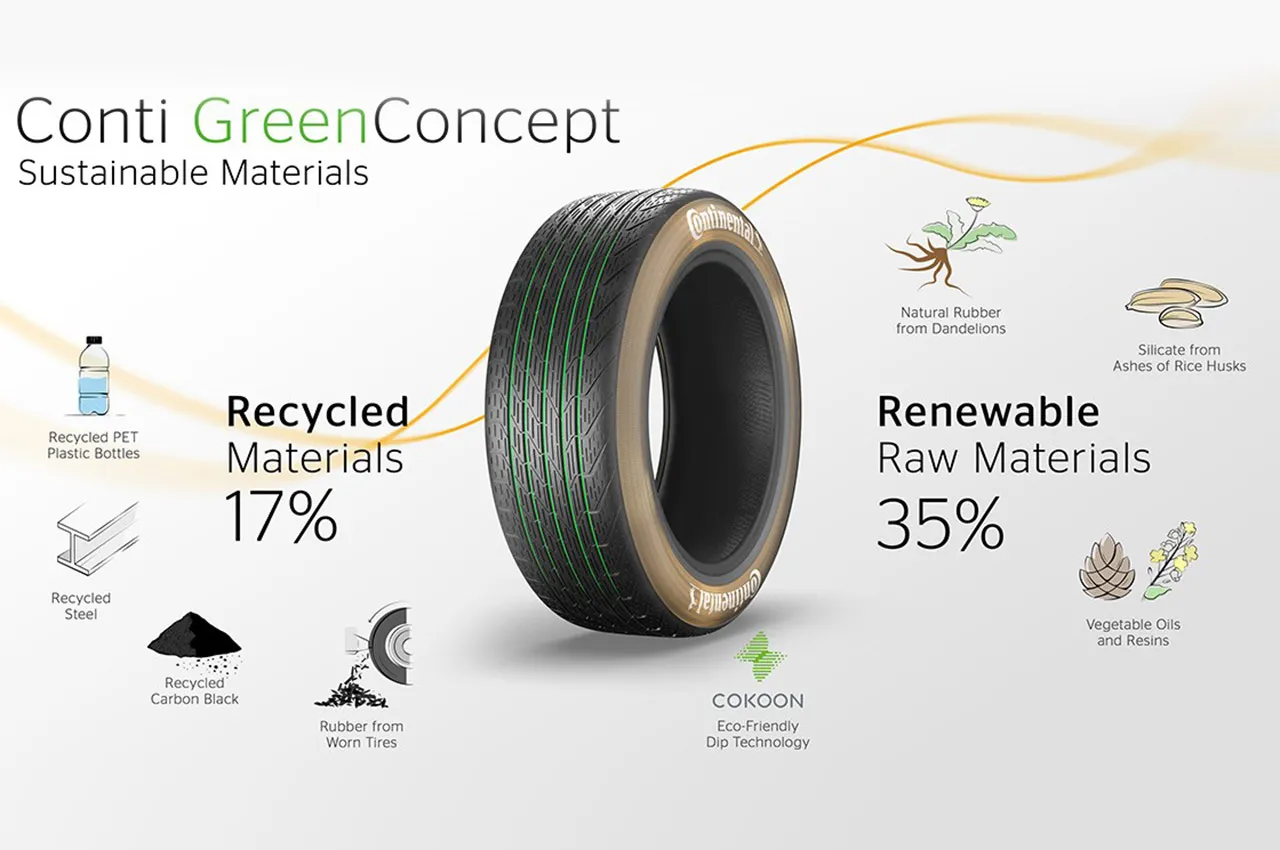 Conti GreenConcept
Sustainable Materials

Recycled PET Plastic Bottles

Recycled Steel

Recycled Carbon Black

Rubber from Worn Tires

Recycled Materials 17%

Continental

Continental

COKOON
Eco-Friendly Dip Technology

Natural Rubber from Dandelions

Silicate from Ashes of Rice Husks

Renewable Raw Materials 35%

Vegetable Oils and Resins